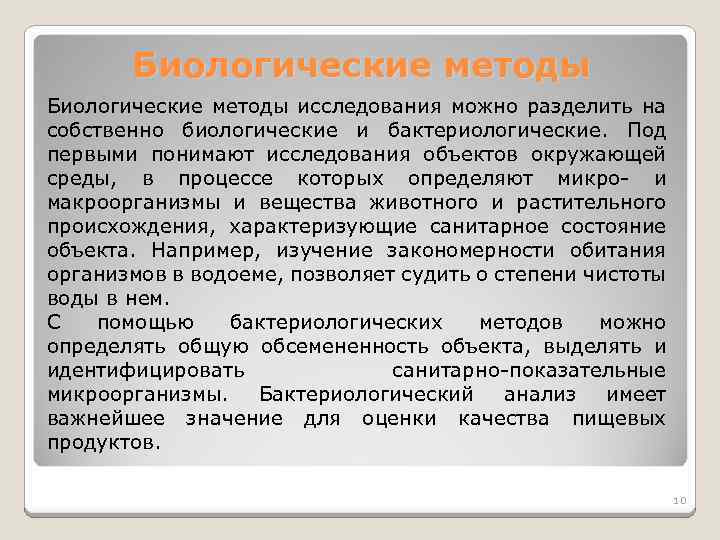 Биологические методы

Биологические методы исследования можно разделить на собственно биологические и бактериологические. Под первыми понимают исследования объектов окружающей среды, в процессе которых определяют микро- и макроорганизмы и вещества животного и растительного происхождения, характеризующие санитарное состояние объекта. Например, изучение закономерности обитания организмов в водоеме, позволяет судить о степени чистоты воды в нем.

С помощью бактериологических методов можно определять общую обсемененность объекта, выделять и идентифицировать санитарно-показательные микроорганизмы. Бактериологический анализ имеет важнейшее значение для оценки качества пищевых продуктов.

10